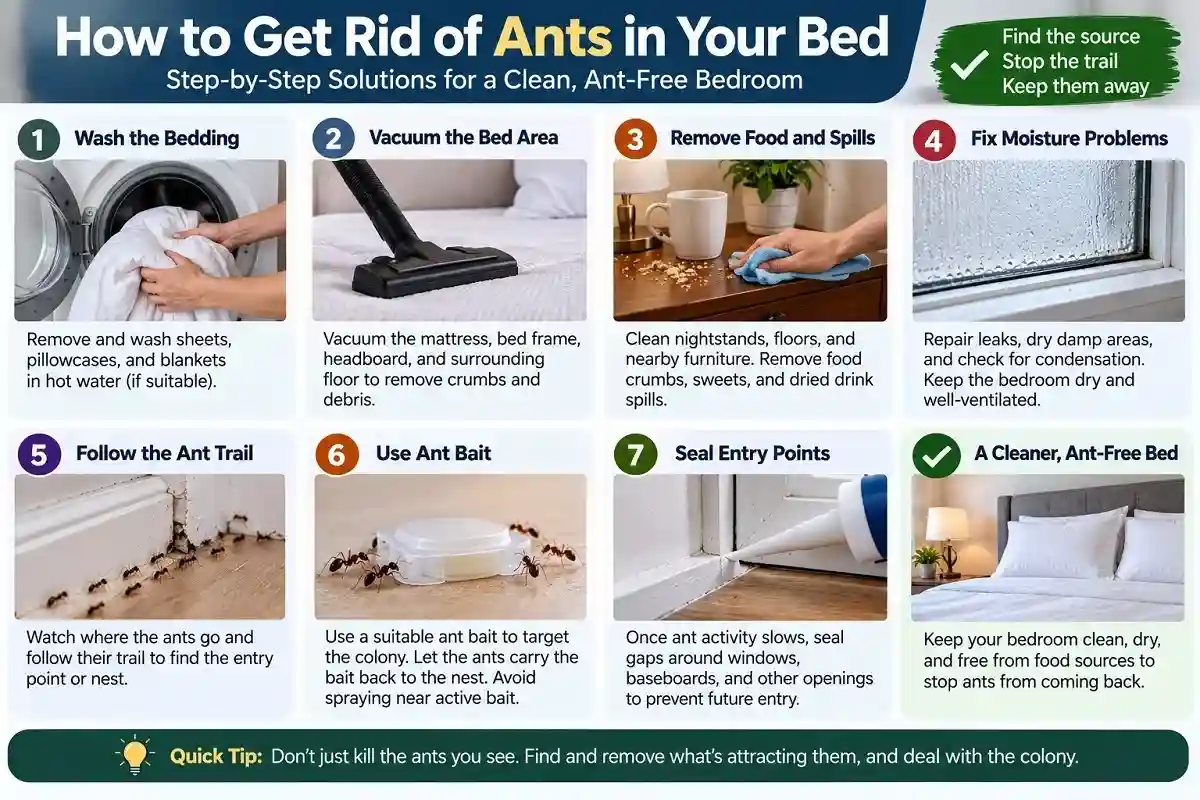 How to Get Rid of Ants in Your Bed
Step-by-Step Solutions for a Clean, Ant-Free Bedroom

Find the source
Stop the trail
Keep them away

1 Wash the Bedding
Remove and wash sheets, pillowcases, and blankets in hot water (if suitable).

2 Vacuum the Bed Area
Vacuum the mattress, bed frame, headboard, and surrounding floor to remove crumbs and debris.

3 Remove Food and Spills
Clean nightstands, floors, and nearby furniture. Remove food crumbs, sweets, and dried drink spills.

4 Fix Moisture Problems
Repair leaks, dry damp areas, and check for condensation. Keep the bedroom dry and well-ventilated.

5 Follow the Ant Trail
Watch where the ants go and follow their trail to find the entry point or nest.

6 Use Ant Bait
Use a suitable ant bait to target the colony. Let the ants carry the bait back to the nest. Avoid spraying near active bait.

7 Seal Entry Points
Once ant activity slows, seal gaps around windows, baseboards, and other openings to prevent future entry.

A Cleaner, Ant-Free Bed
Keep your bedroom clean, dry, and free from food sources to stop ants from coming back.

Quick Tip: Don't just kill the ants you see. Find and remove what's attracting them, and deal with the colony.